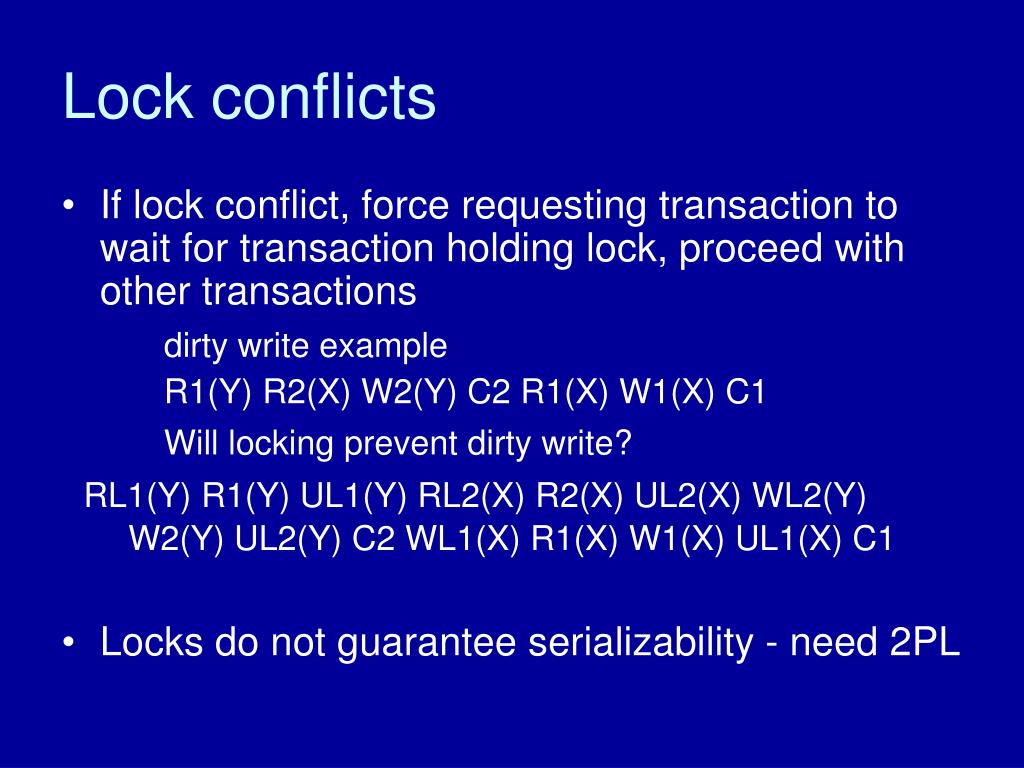 Lock conflicts

• If lock conflict, force requesting transaction to wait for transaction holding lock, proceed with other transactions

dirty write example

R1(Y) R2(X) W2(Y) C2 R1(X) W1(X) C1

Will locking prevent dirty write?

RL1(Y) R1(Y) UL1(Y) RL2(X) R2(X) UL2(X) WL2(Y) W2(Y) UL2(Y) C2 WL1(X) R1(X) W1(X) UL1(X) C1

• Locks do not guarantee serializability - need 2PL